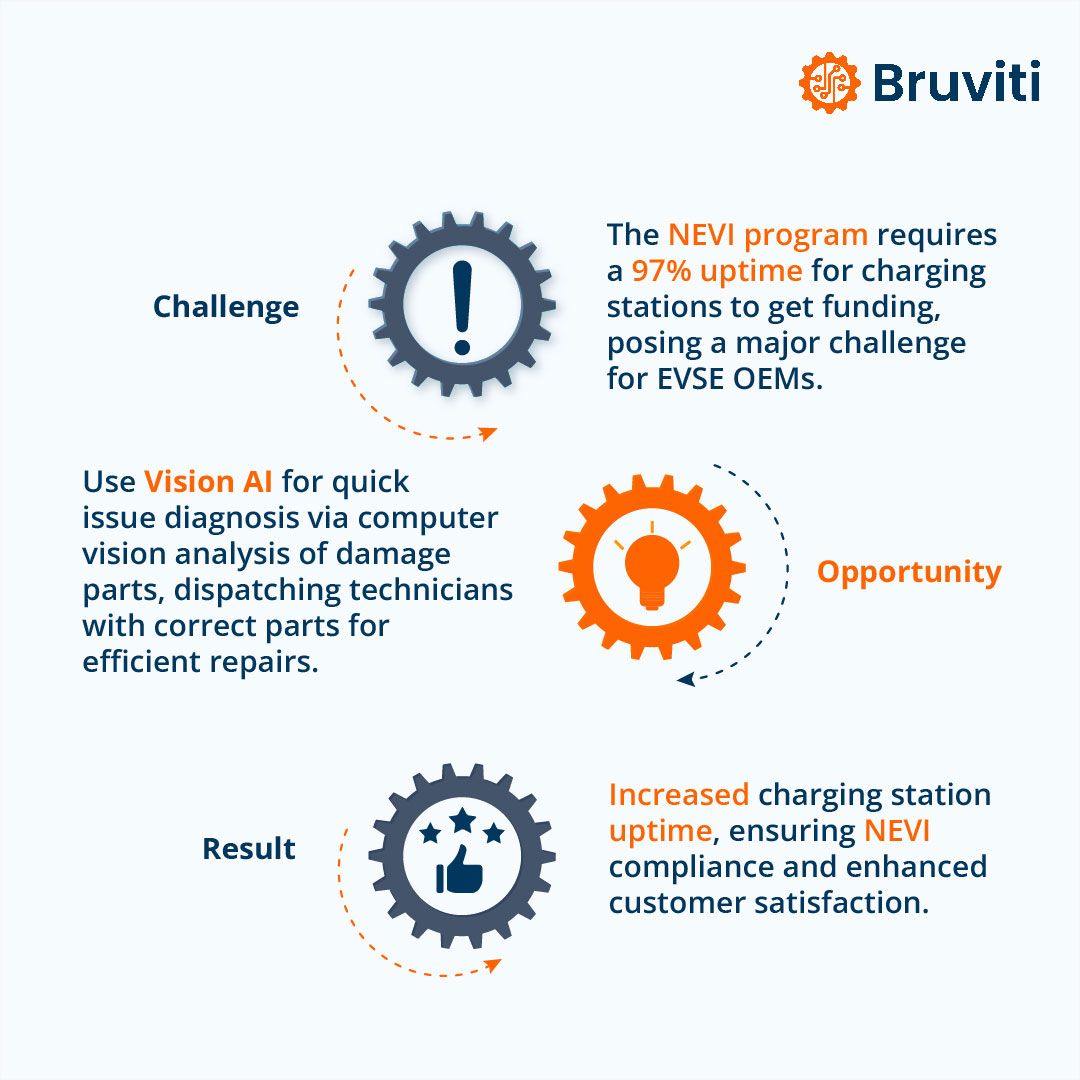 Bruviti

Challenge

The NEVI program requires a 97% uptime for charging stations to get funding, posing a major challenge for EVSE OEMs.

Use Vision AI for quick issue diagnosis via computer vision analysis of damage parts, dispatching technicians with correct parts for efficient repairs.

Opportunity

Result

Increased charging station uptime, ensuring NEVI compliance and enhanced customer satisfaction.